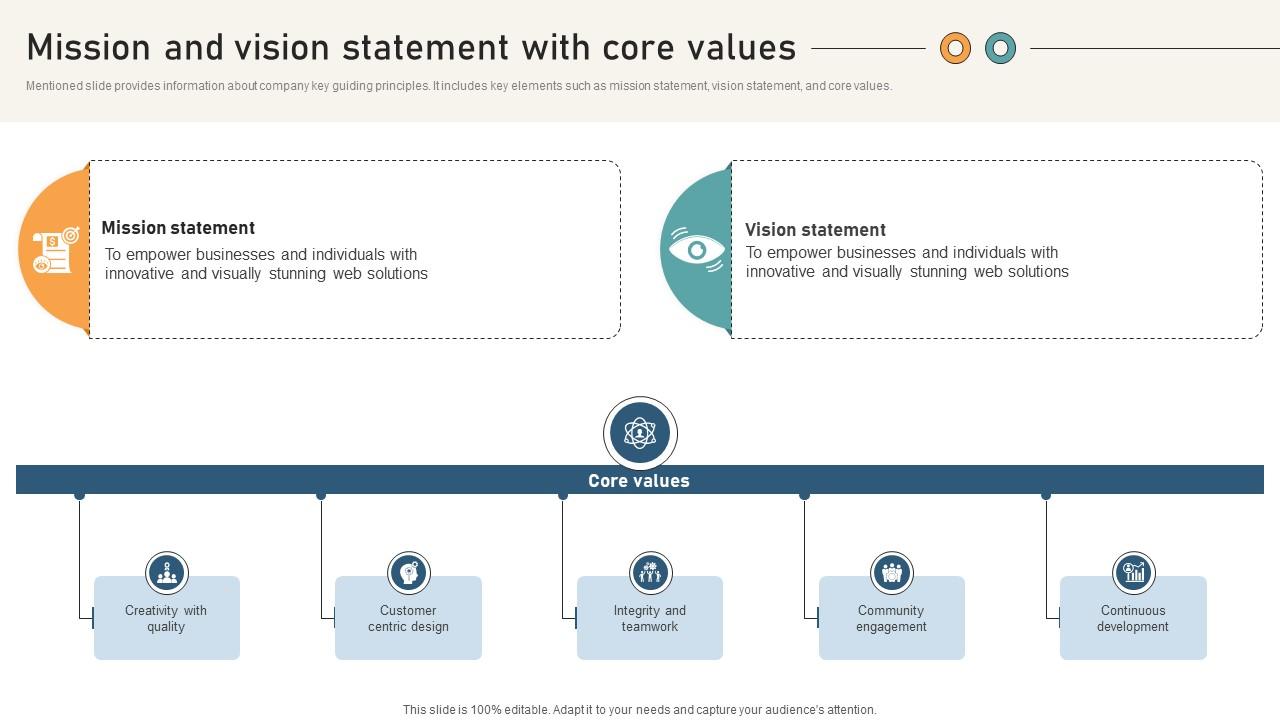 Mission and vision statement with core values

Mentioned slide provides information about company key guiding principles. It includes key elements such as mission statement, vision statement, and core values.

Mission statement
To empower businesses and individuals with innovative and visually stunning web solutions

Vision statement
To empower businesses and individuals with innovative and visually stunning web solutions

Core values

Creativity with quality

Customer centric design

Integrity and teamwork

Community engagement

Continuous development

This slide is 100% editable. Adapt it to your needs and capture your audience's attention.